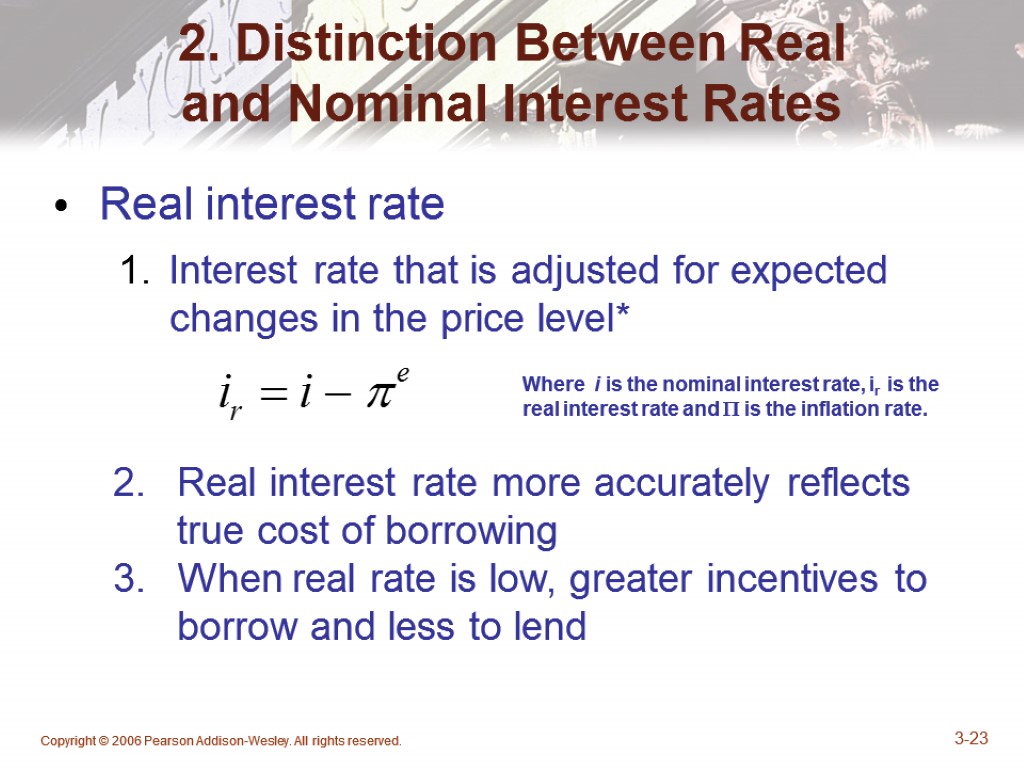 2. Distinction Between Real and Nominal Interest Rates

• Real interest rate

1. Interest rate that is adjusted for expected changes in the price level*

$i_r = i - \pi^e$

Where $i$ is the nominal interest rate, $i_r$ is the real interest rate and $\Pi$ is the inflation rate.

2. Real interest rate more accurately reflects true cost of borrowing
3. When real rate is low, greater incentives to borrow and less to lend

Copyright © 2006 Pearson Addison-Wesley. All rights reserved.

3-23